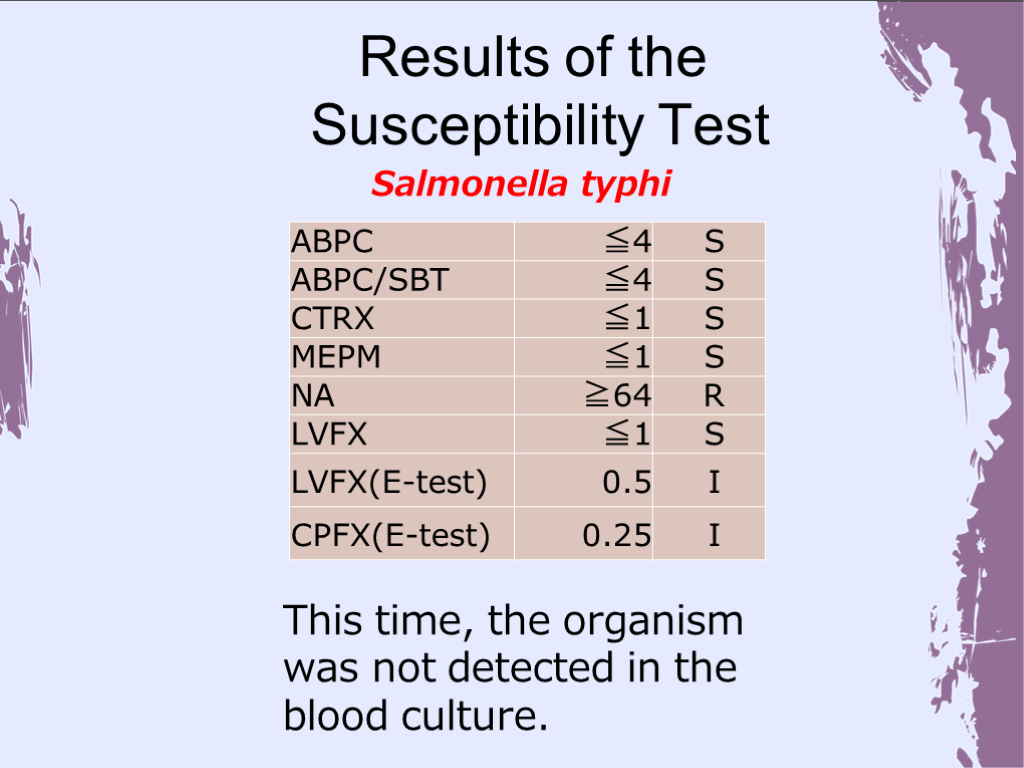 Results of the Susceptibility Test

Salmonella typhi

| ABPC | ≦4 | S |
|---|---|---|
| ABPC/SBT | ≦4 | S |
| CTRX | ≦1 | S |
| MEPM | ≦1 | S |
| NA | ≧64 | R |
| LVFX | ≦1 | S |
| LVFX(E-test) | 0.5 | I |
| CPFX(E-test) | 0.25 | I |

This time, the organism was not detected in the blood culture.